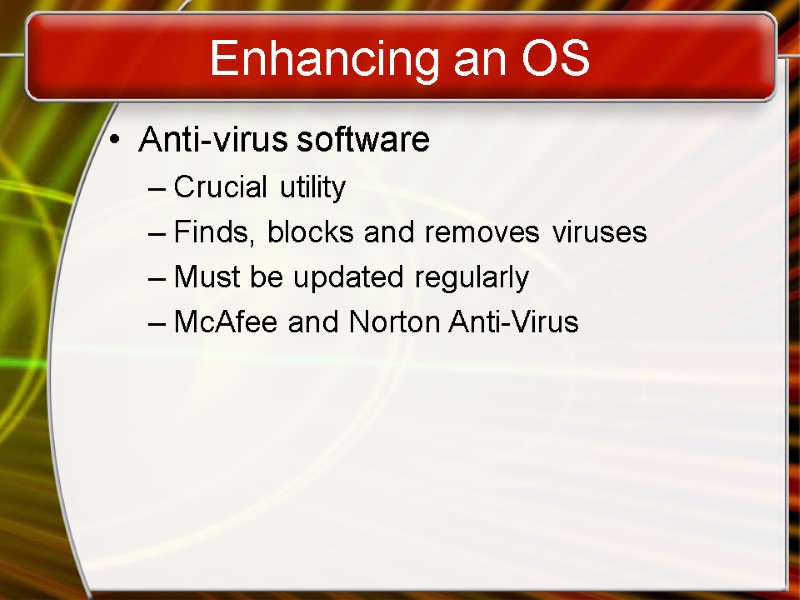 Enhancing an OS

• Anti-virus software
– Crucial utility
– Finds, blocks and removes viruses
– Must be updated regularly
– McAfee and Norton Anti-Virus